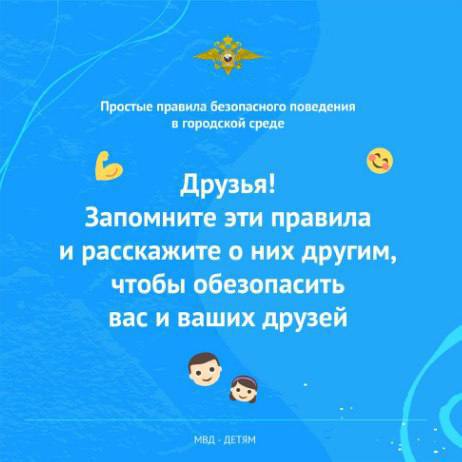 Простые правила безопасного поведения в городской среде

Друзья!
Запомните эти правила и расскажите о них другим, чтобы обезопасить вас и ваших друзей

МВД - ДЕТЯМ